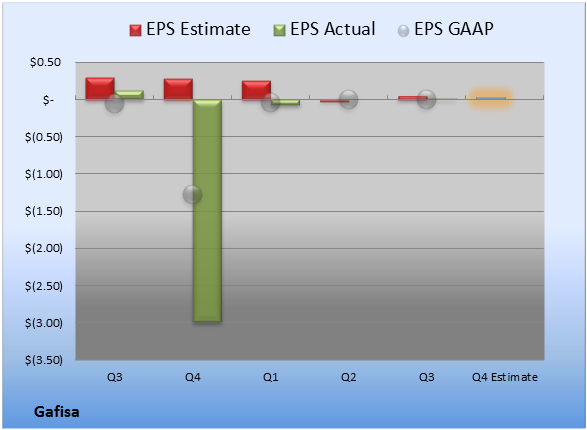 EPS Estimate EPS Actual EPS GAAP

$0.50
$-
$(0.50)
$(1.00)
$(1.50)
$(2.00)
$(2.50)
$(3.00)
$(3.50)

Q3 Q4 Q1 Q2 Q3 Q4 Estimate

Gafisa